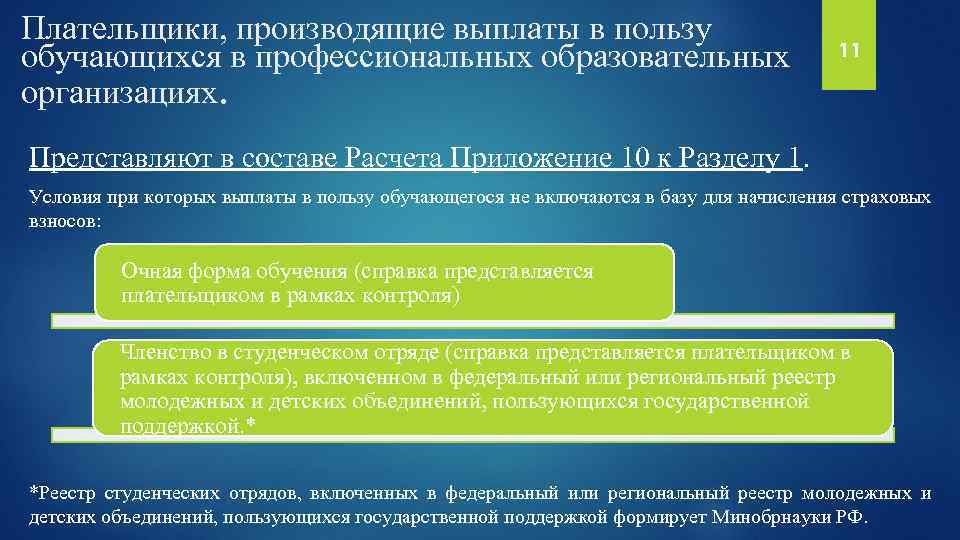 Плательщики, производящие выплаты в пользу обучающихся в профессиональных образовательных организациях.

11

Представляют в составе Расчета Приложение 10 к Разделу 1.

Условия при которых выплаты в пользу обучающегося не включаются в базу для начисления страховых взносов:

Очная форма обучения (справка представляется плательщиком в рамках контроля)

Членство в студенческом отряде (справка представляется плательщиком в рамках контроля), включенном в федеральный или региональный реестр молодежных и детских объединений, пользующихся государственной поддержкой.*

*Реестр студенческих отрядов, включенных в федеральный или региональный реестр молодежных и детских объединений, пользующихся государственной поддержкой формирует Минобрнауки РФ.